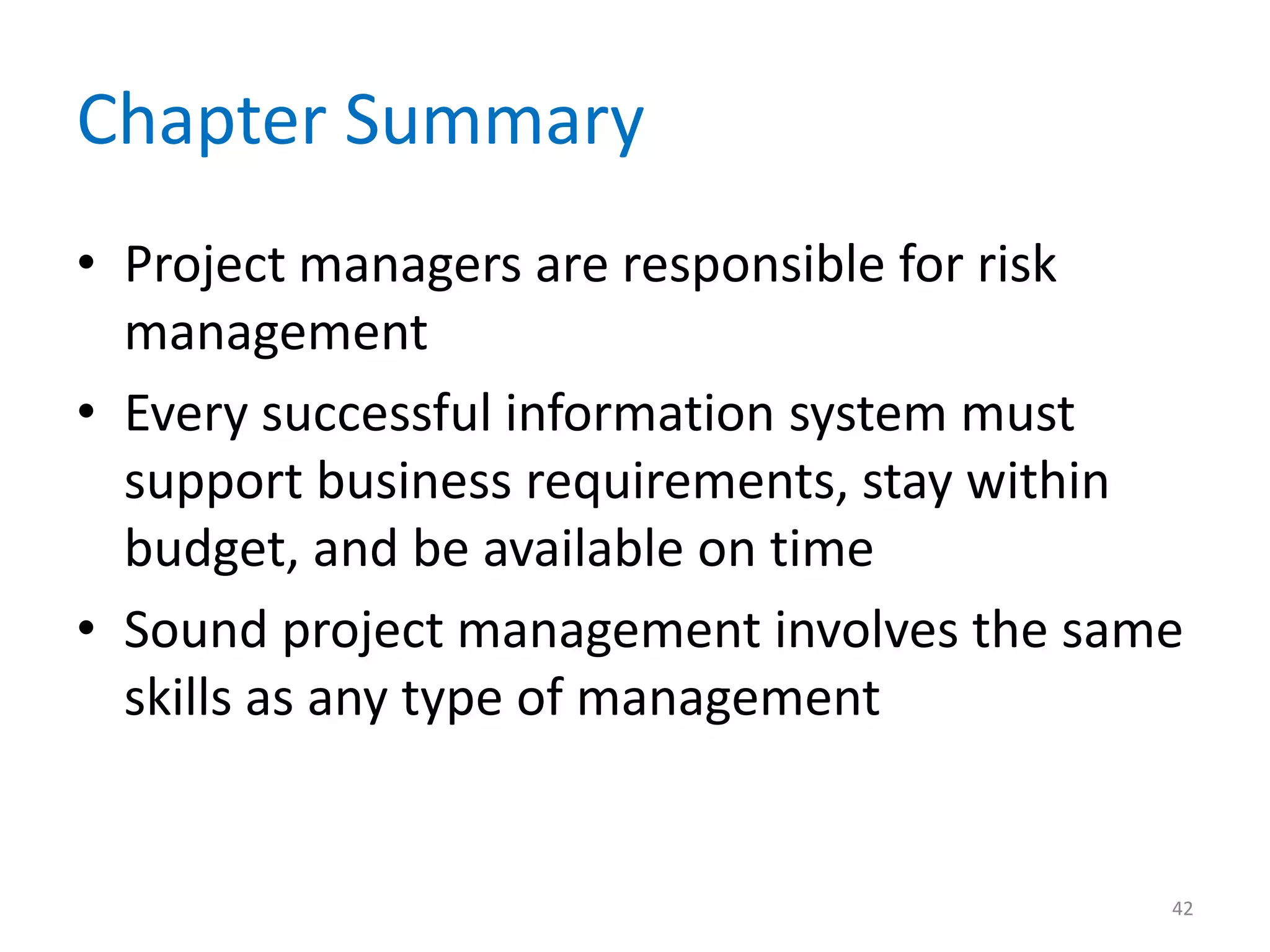 Chapter Summary

• Project managers are responsible for risk management

• Every successful information system must support business requirements, stay within budget, and be available on time

• Sound project management involves the same skills as any type of management

42